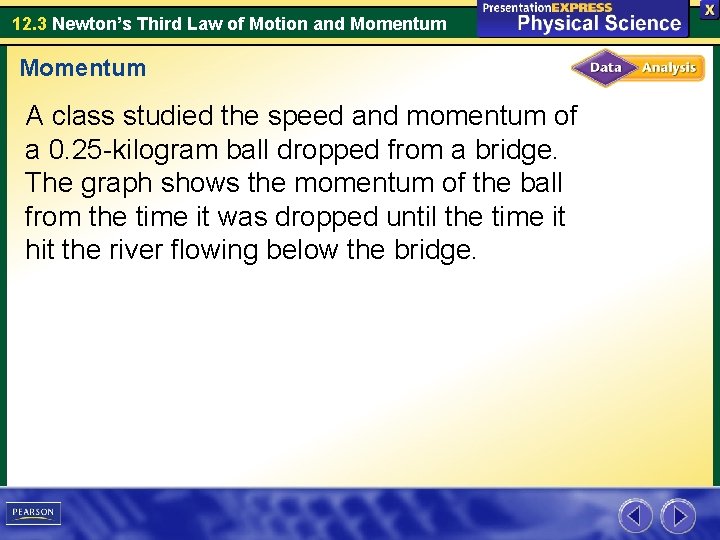 12.3 Newton's Third Law of Motion and Momentum

PresentationEXPRESS
Physical Science

X

Momentum

Data Analysis

A class studied the speed and momentum of a 0.25-kilogram ball dropped from a bridge. The graph shows the momentum of the ball from the time it was dropped until the time it hit the river flowing below the bridge.

PEARSON